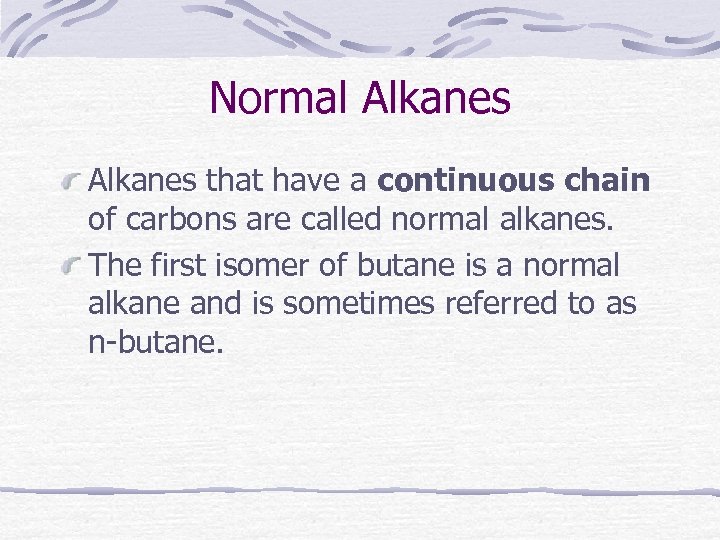 Normal Alkanes

Alkanes that have a continuous chain of carbons are called normal alkanes.

The first isomer of butane is a normal alkane and is sometimes referred to as n-butane.